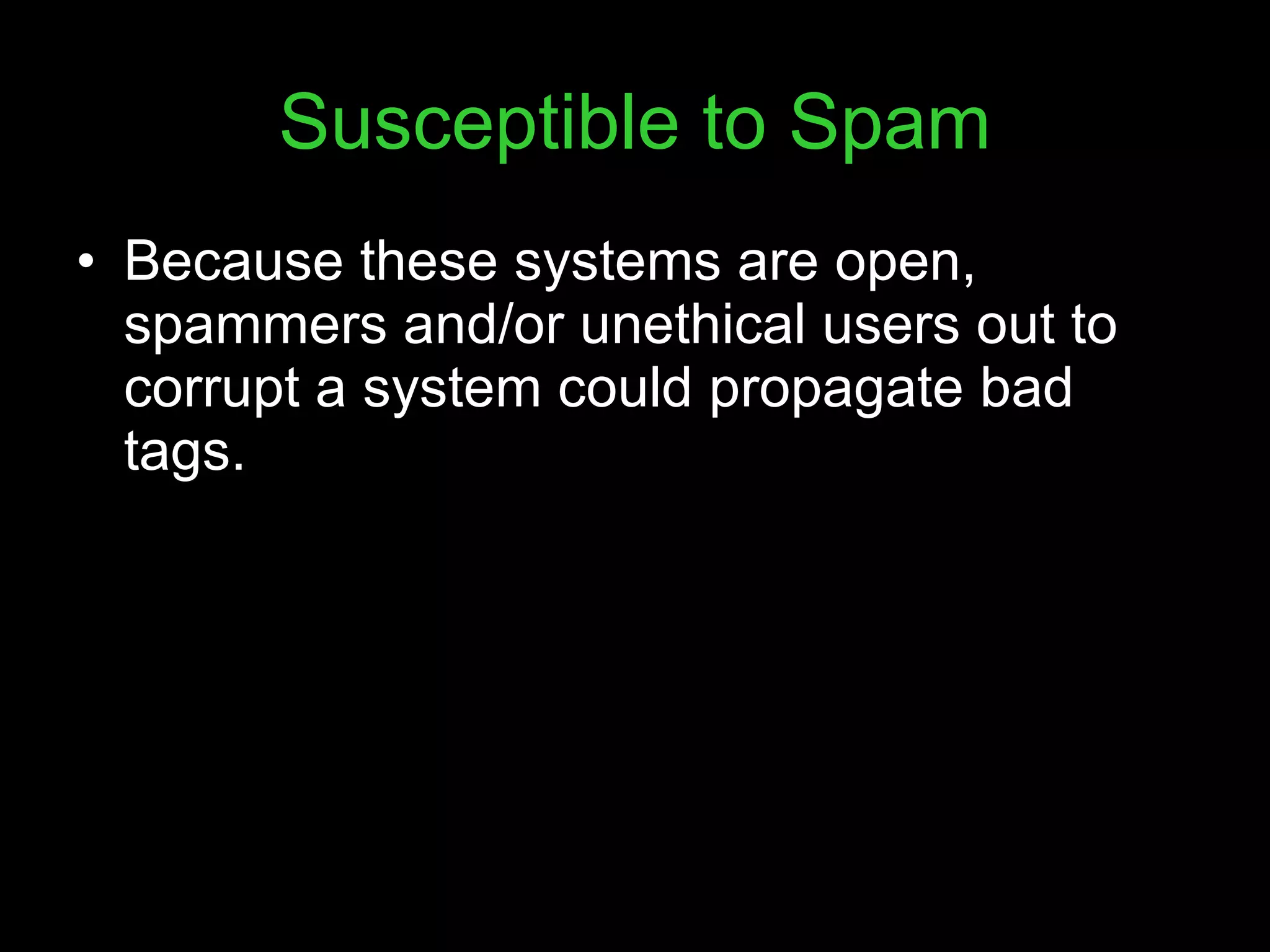 Susceptible to Spam

• Because these systems are open, spammers and/or unethical users out to corrupt a system could propagate bad tags.